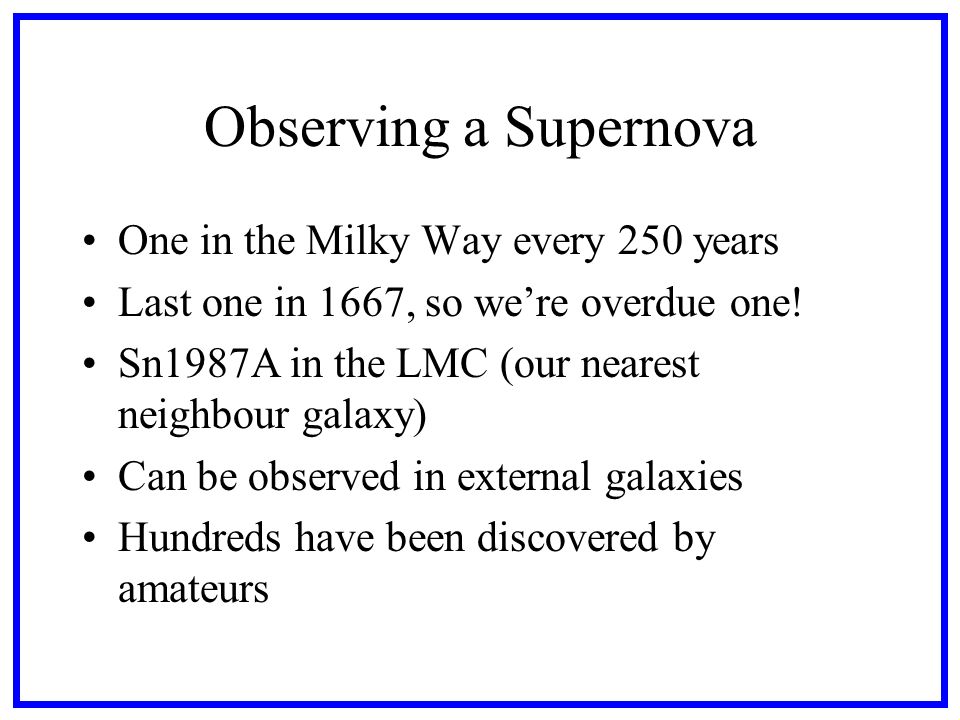 Observing a Supernova

• One in the Milky Way every 250 years
• Last one in 1667, so we’re overdue one!
• Sn1987A in the LMC (our nearest neighbour galaxy)
• Can be observed in external galaxies
• Hundreds have been discovered by amateurs